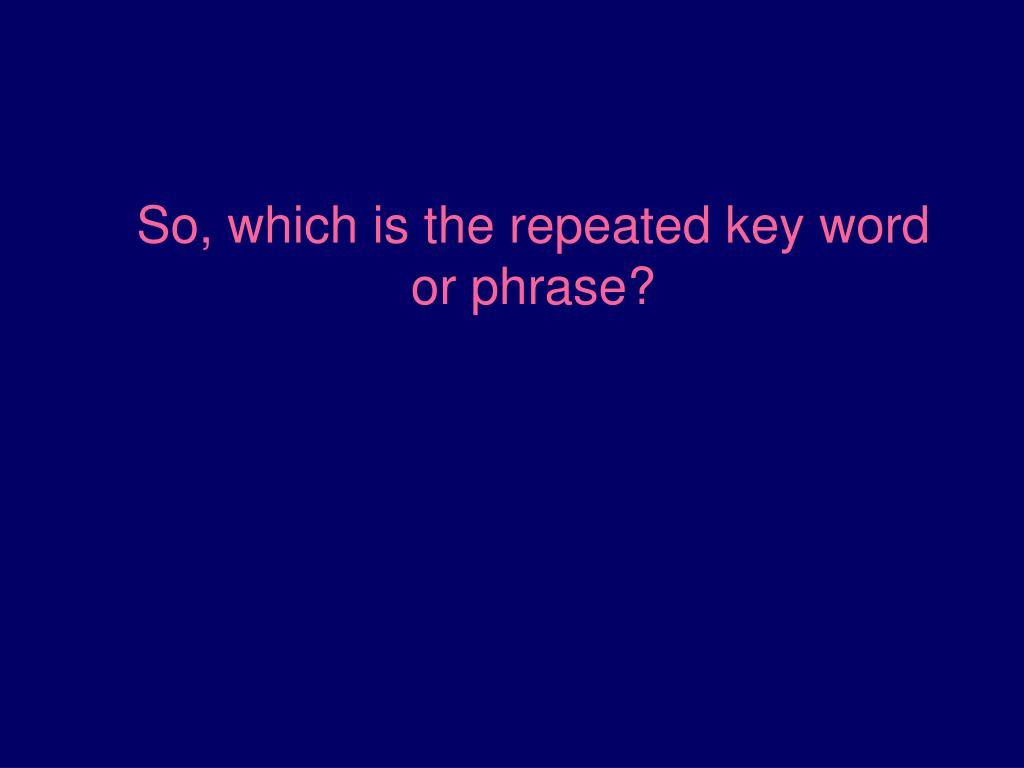 So, which is the repeated key word or phrase?